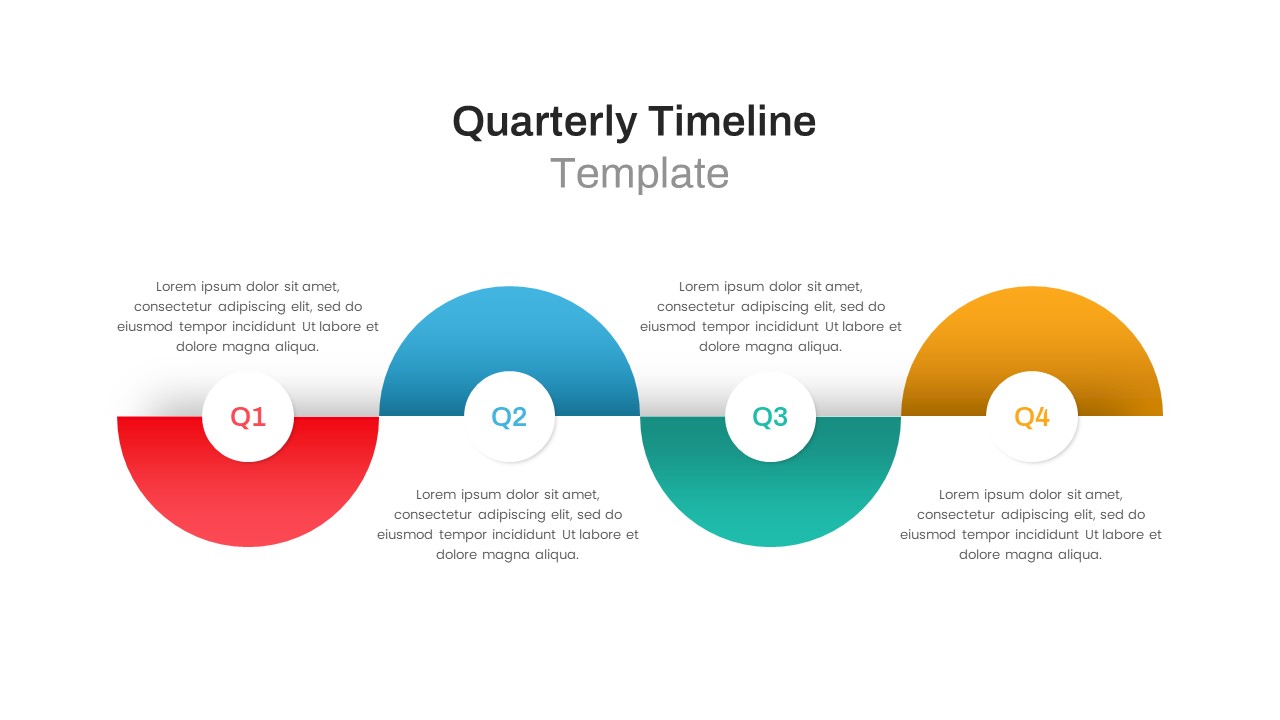 Quarterly Timeline
Template

Lorem ipsum dolor sit amet, consectetur adipiscing elit, sed do eiusmod tempor incididunt Ut labore et dolore magna aliqua.

Q1

Q2

Lorem ipsum dolor sit amet, consectetur adipiscing elit, sed do eiusmod tempor incididunt Ut labore et dolore magna aliqua.

Lorem ipsum dolor sit amet, consectetur adipiscing elit, sed do eiusmod tempor incididunt Ut labore et dolore magna aliqua.

Q3

Q4

Lorem ipsum dolor sit amet, consectetur adipiscing elit, sed do eiusmod tempor incididunt Ut labore et dolore magna aliqua.